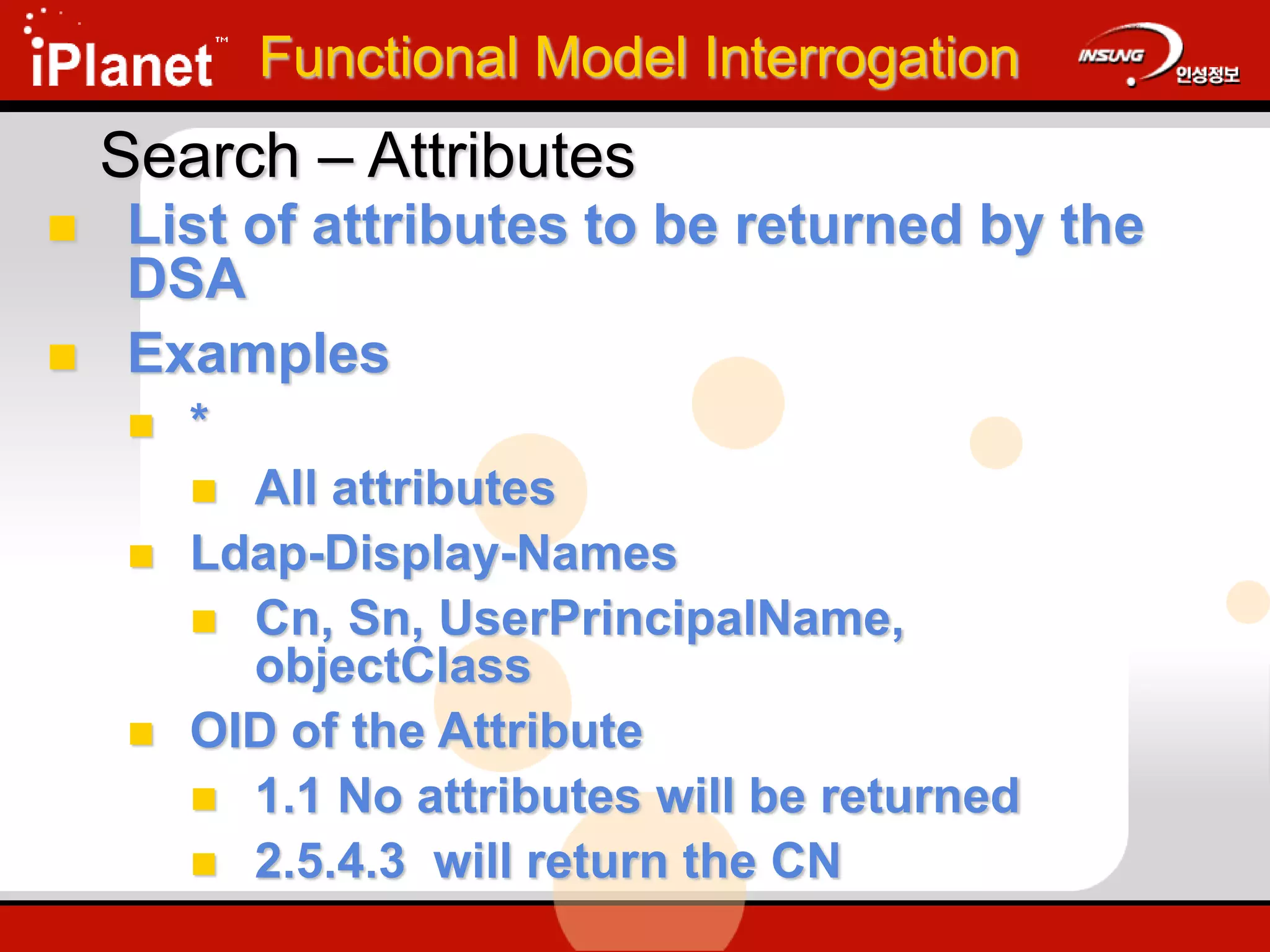 iPlanet™ Functional Model Interrogation INSUNG 인성정보

Search – Attributes

List of attributes to be returned by the DSA

Examples

*

All attributes

Ldap-Display-Names

Cn, Sn, UserPrincipalName, objectClass

OID of the Attribute

1.1 No attributes will be returned

2.5.4.3 will return the CN